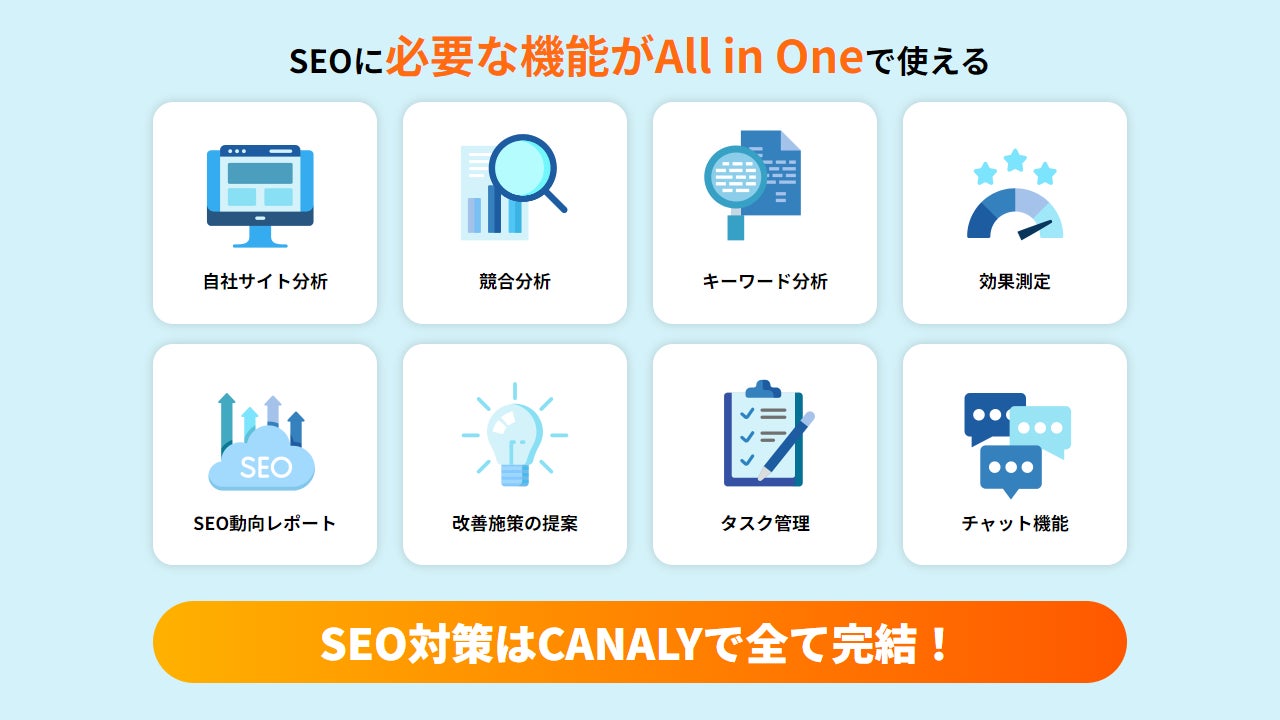 SEOに必要な機能がAll in Oneで使える

自社サイト分析

競合分析

キーワード分析

効果測定

SEO

SEO動向レポート

改善施策の提案

タスク管理

チャット機能

SEO対策はCANALYで全て完結！